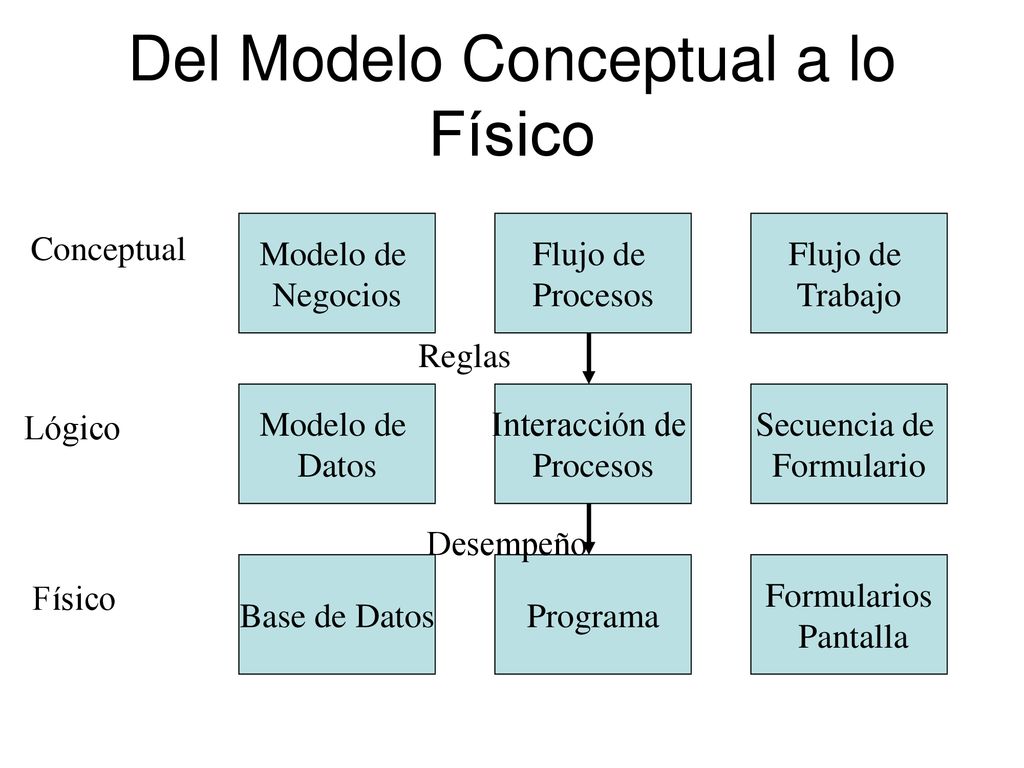 Del Modelo Conceptual a lo Físico

Conceptual

Modelo de Negocios

Flujo de Procesos

Flujo de Trabajo

Reglas

Lógico

Modelo de Datos

Interacción de Procesos

Secuencia de Formulario

Desempeño

Físico

Base de Datos

Programa

Formularios Pantalla